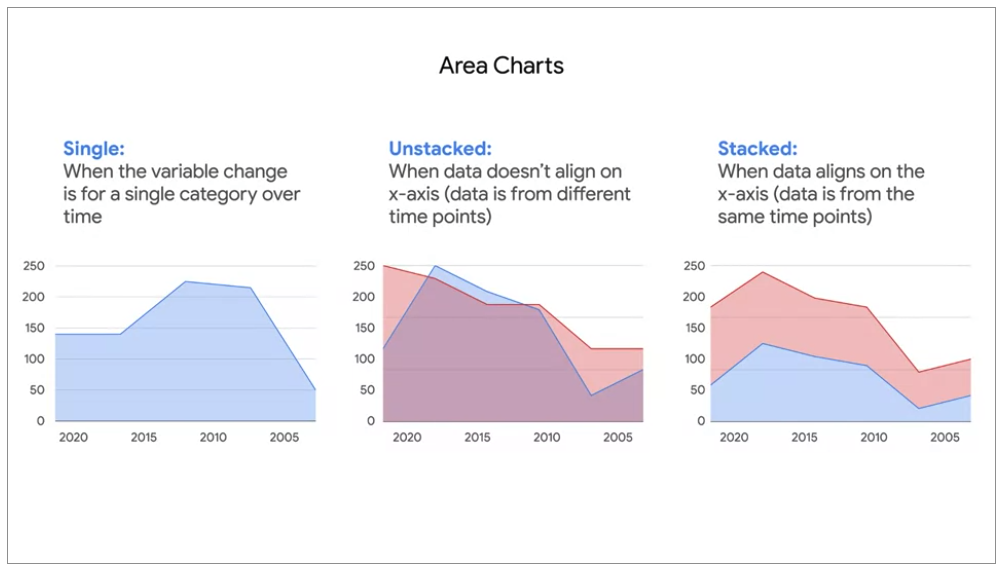 Area Charts

Single:
When the variable change is for a single category over time

250
200
150
100
50
0
2020 2015 2010 2005

Unstacked:
When data doesn't align on x-axis (data is from different time points)

250
200
150
100
50
0
2020 2015 2010 2005

Stacked:
When data aligns on the x-axis (data is from the same time points)

250
200
150
100
50
0
2020 2015 2010 2005